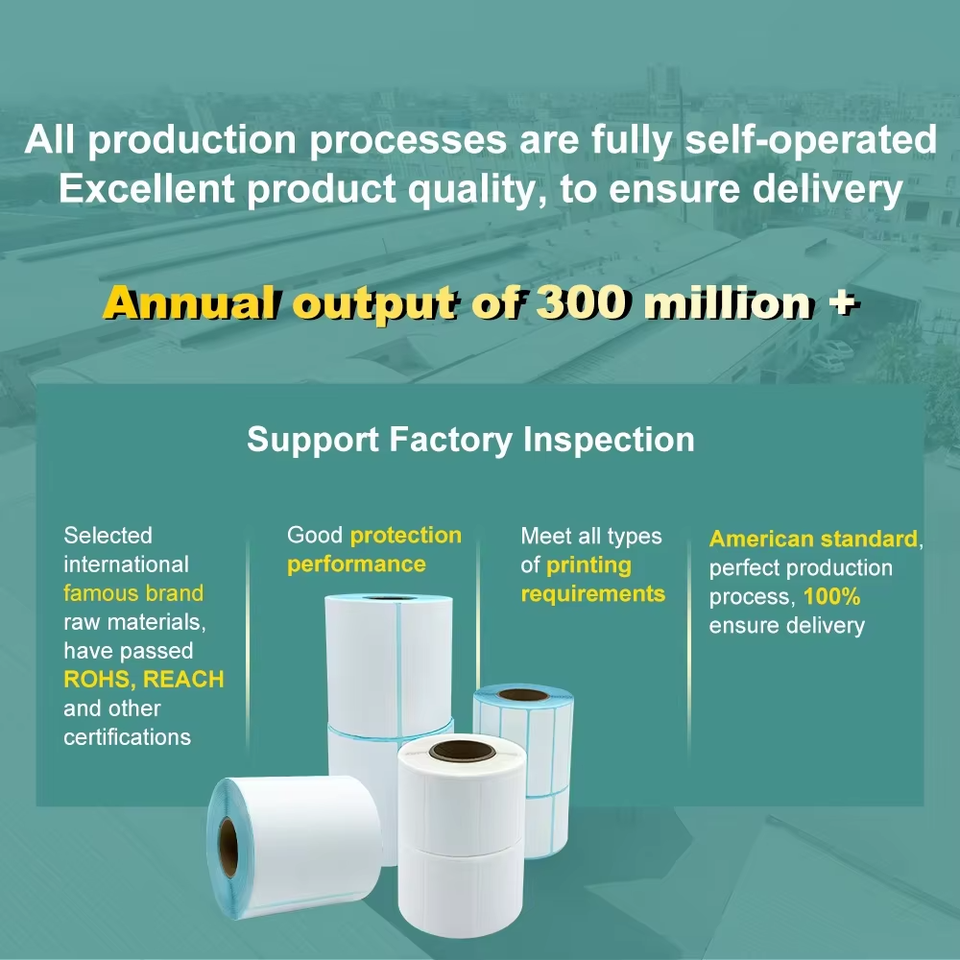 All production processes are fully self-operated
Excellent product quality, to ensure delivery

Annual output of 300 million +

Support Factory Inspection

Selected international famous brand raw materials, have passed ROHS, REACH and other certifications

Good protection performance

Meet all types of printing requirements

American standard, perfect production process, 100% ensure delivery